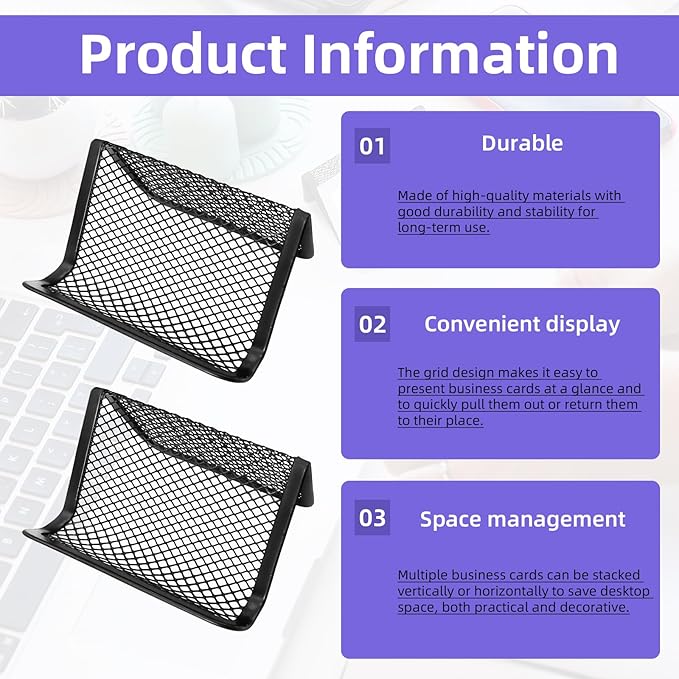 Product Information

01 Durable

Made of high-quality materials with good durability and stability for long-term use.

02 Convenient display

The grid design makes it easy to present business cards at a glance and to quickly pull them out or return them to their place.

03 Space management

Multiple business cards can be stacked vertically or horizontally to save desktop space, both practical and decorative.